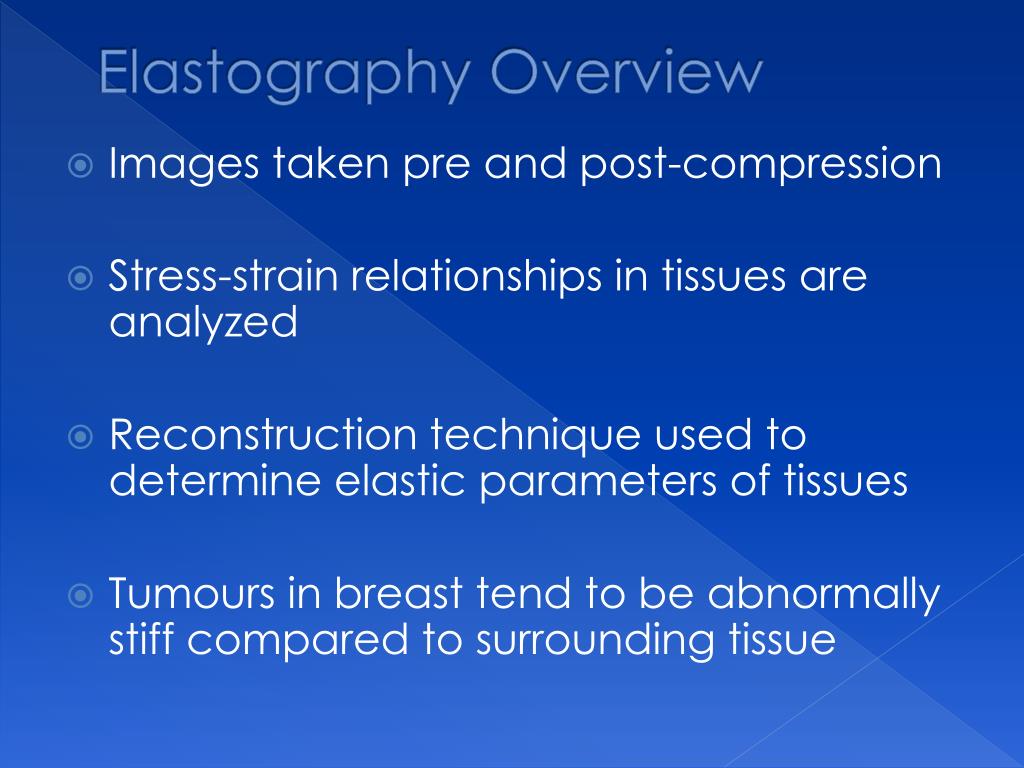 Elastography Overview

Images taken pre and post-compression

Stress-strain relationships in tissues are analyzed

Reconstruction technique used to determine elastic parameters of tissues

Tumours in breast tend to be abnormally stiff compared to surrounding tissue